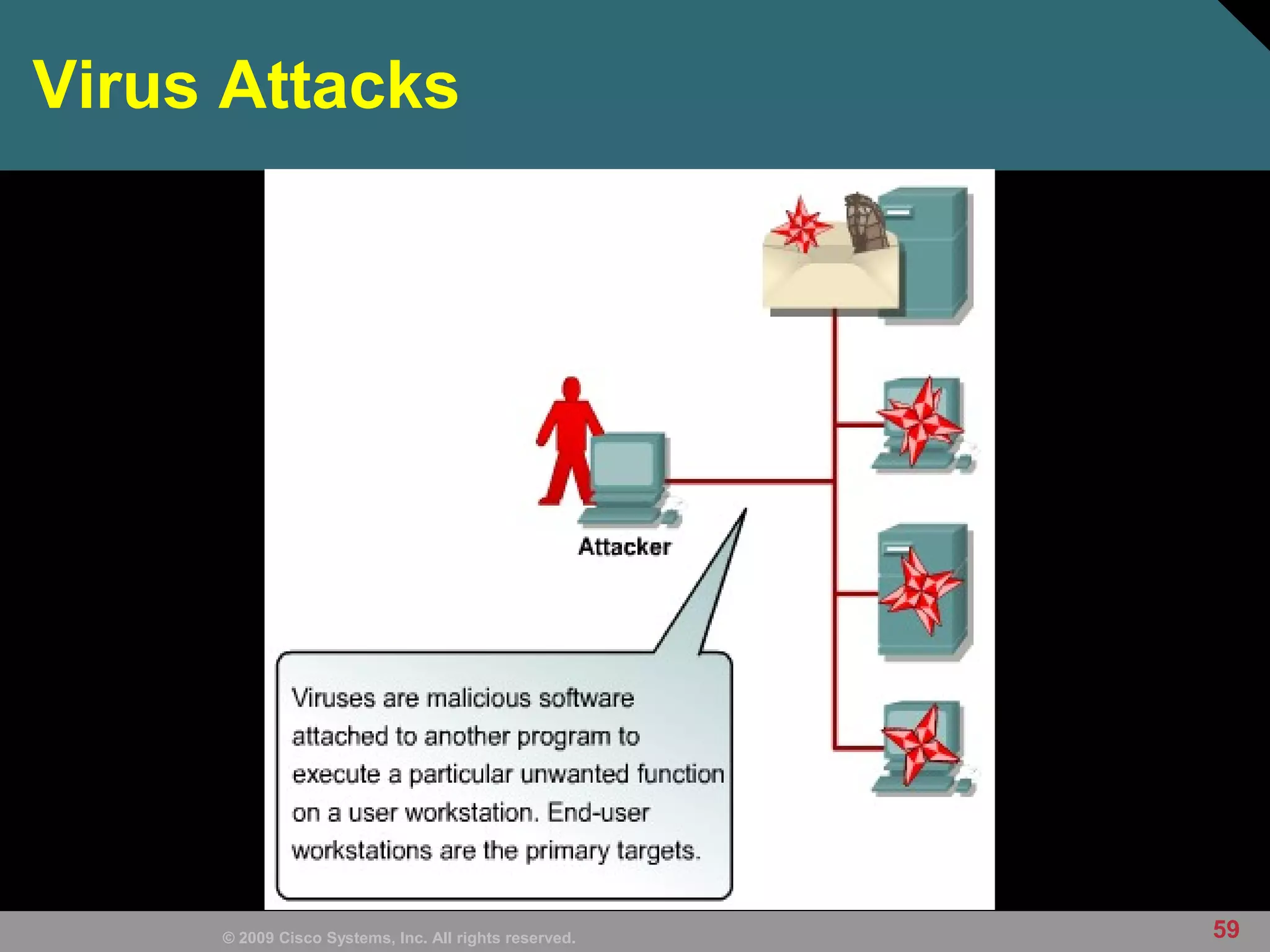 Virus Attacks

Attacker

Viruses are malicious software attached to another program to execute a particular unwanted function on a user workstation. End-user workstations are the primary targets.

© 2009 Cisco Systems, Inc. All rights reserved.

59